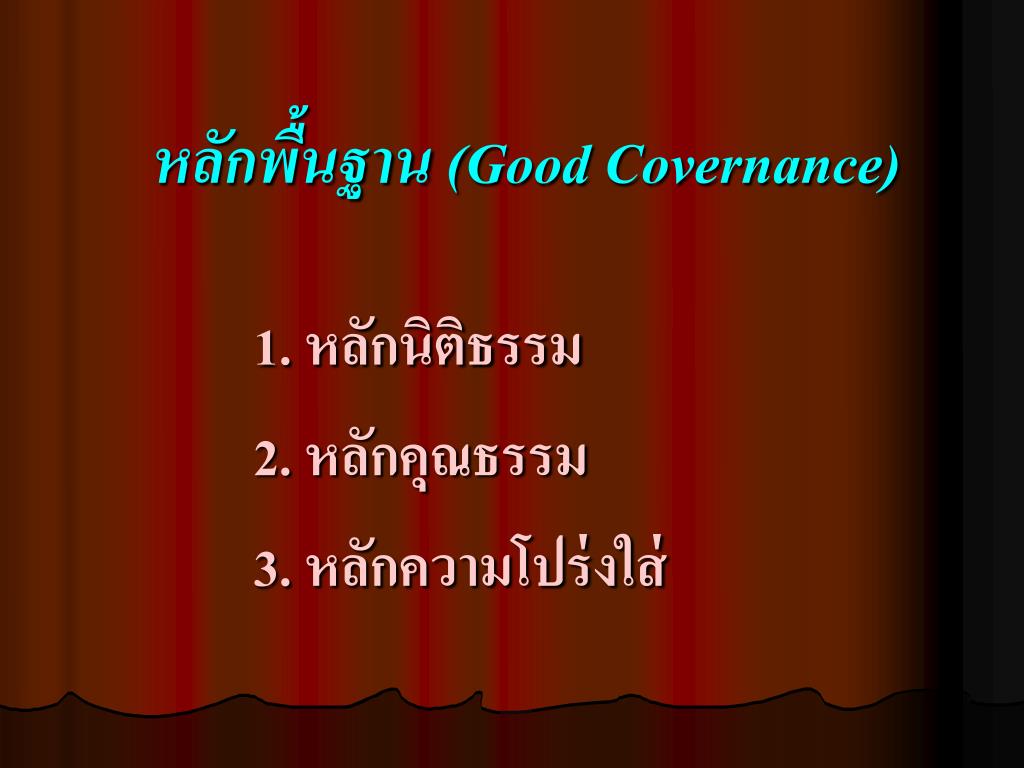 หลักพื้นฐาน (Good Covernance)

1. หลักนิติธรรม

2. หลักคุณธรรม

3. หลักความโปร่งใส่